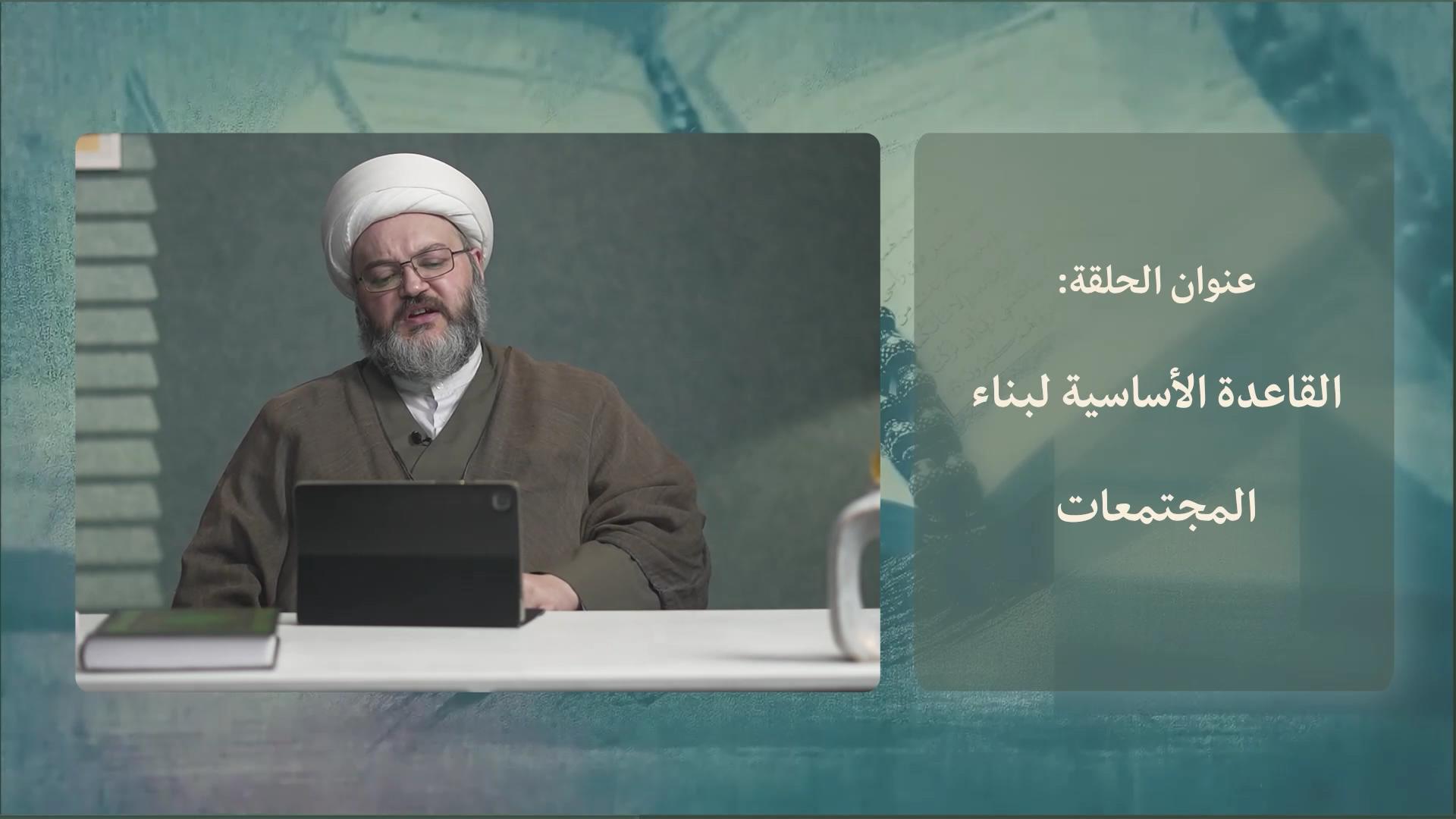 عنوان الحلقة:

القاعدة الأساسية لبناء المجتمعات